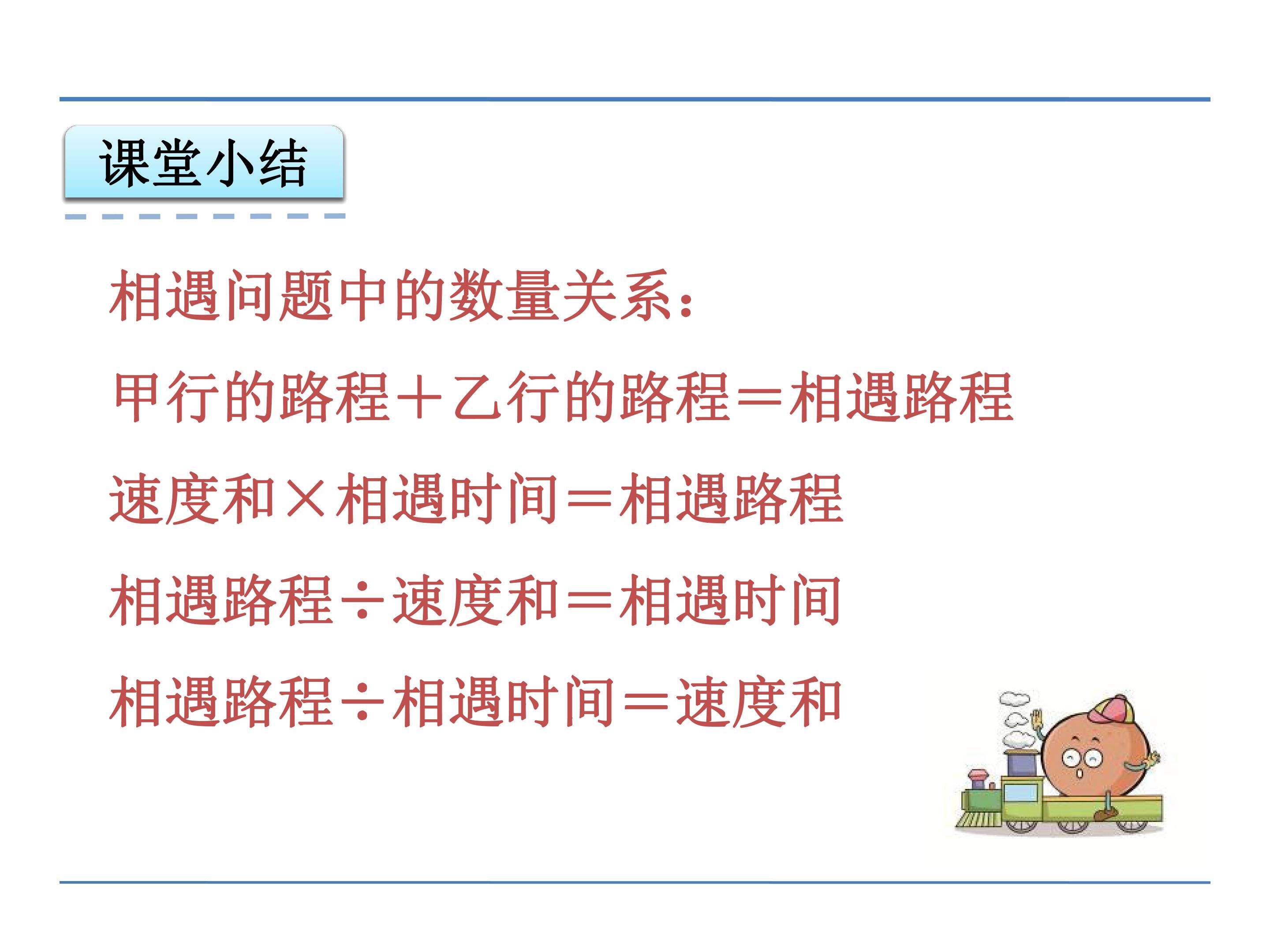 课堂小结

相遇问题中的数量关系：

甲行的路程＋乙行的路程＝相遇路程

速度和×相遇时间＝相遇路程

相遇路程÷速度和＝相遇时间

相遇路程÷相遇时间＝速度和